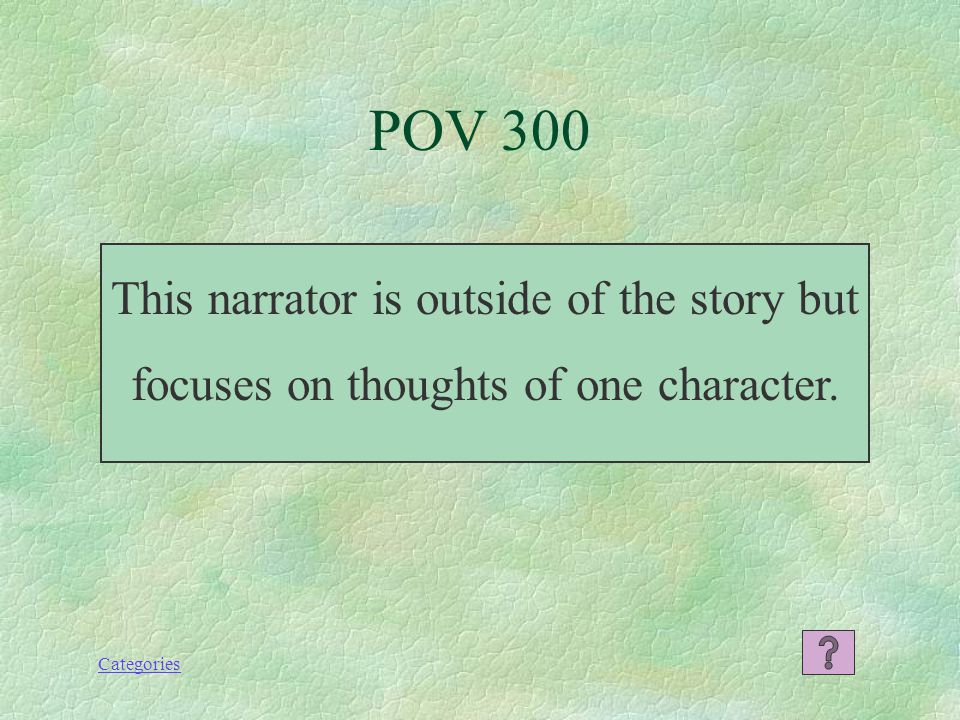 POV 300

This narrator is outside of the story but focuses on thoughts of one character.

Categories

?